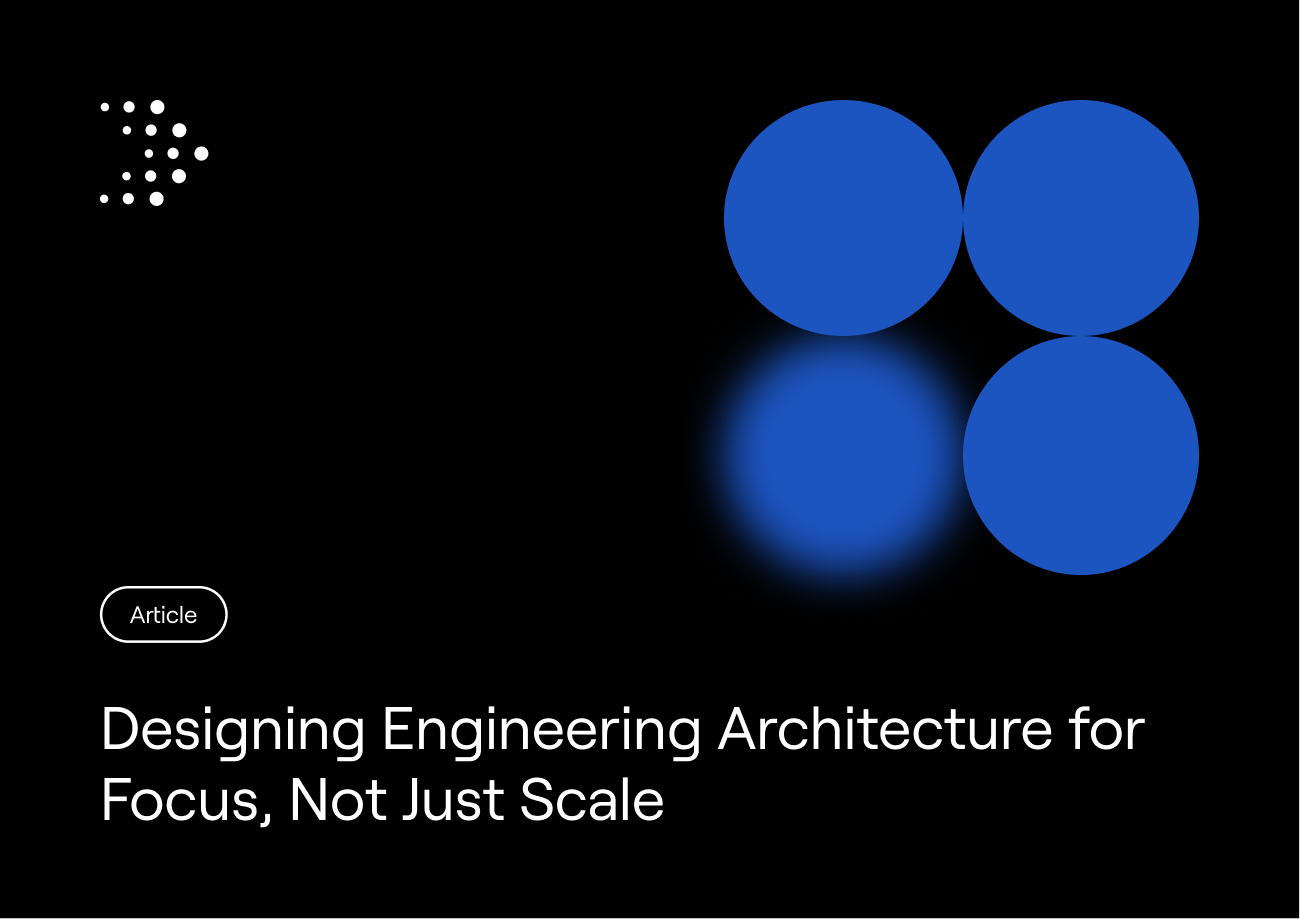 Article

Designing Engineering Architecture for Focus, Not Just Scale